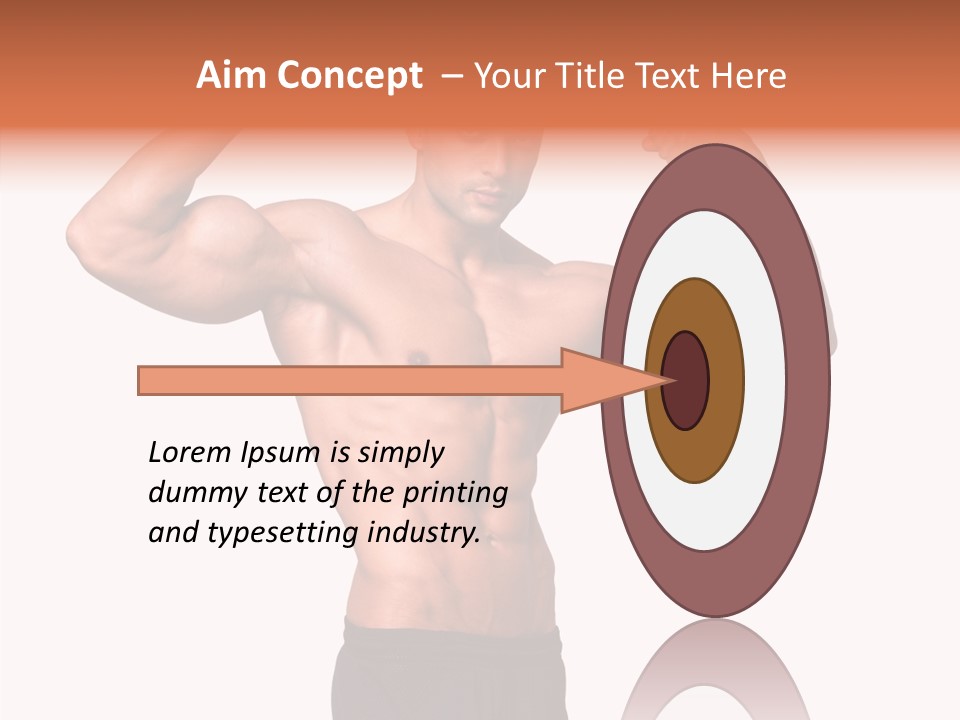 Aim Concept – Your Title Text Here

Lorem Ipsum is simply dummy text of the printing and typesetting industry.